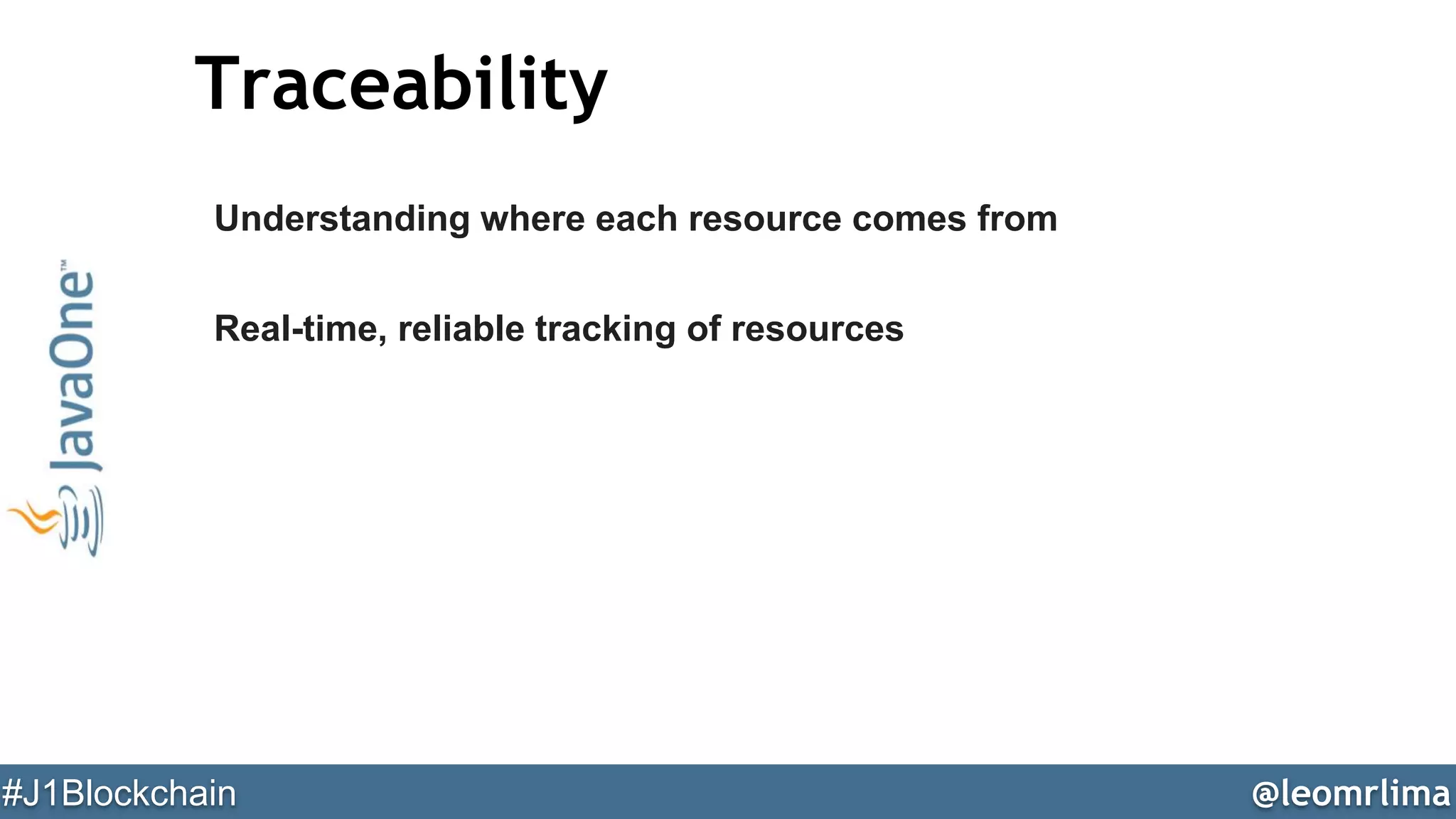 Traceability

Understanding where each resource comes from

Real-time, reliable tracking of resources

JavaOne™

#J1Blockchain

@leomrlima